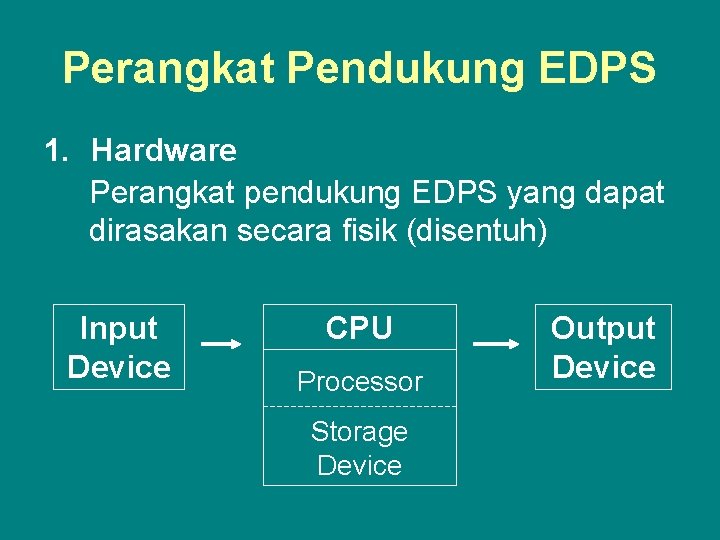 Perangkat Pendukung EDPS

1. Hardware

Perangkat pendukung EDPS yang dapat dirasakan secara fisik (disentuh)

Input Device

CPU

Processor

Storage Device

Output Device